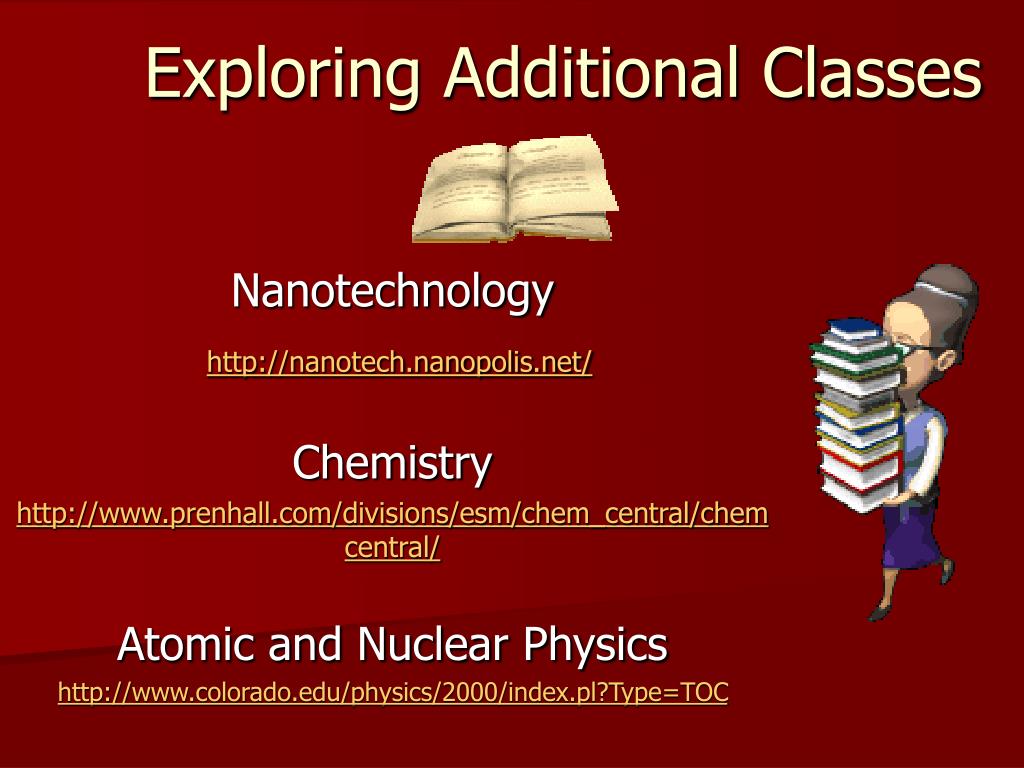 Exploring Additional Classes

Nanotechnology

http://nanotech.nanopolis.net/

Chemistry

http://www.prenhall.com/divisions/esm/chem_central/chemcentral/

Atomic and Nuclear Physics

http://www.colorado.edu/physics/2000/index.pl?Type=TOC